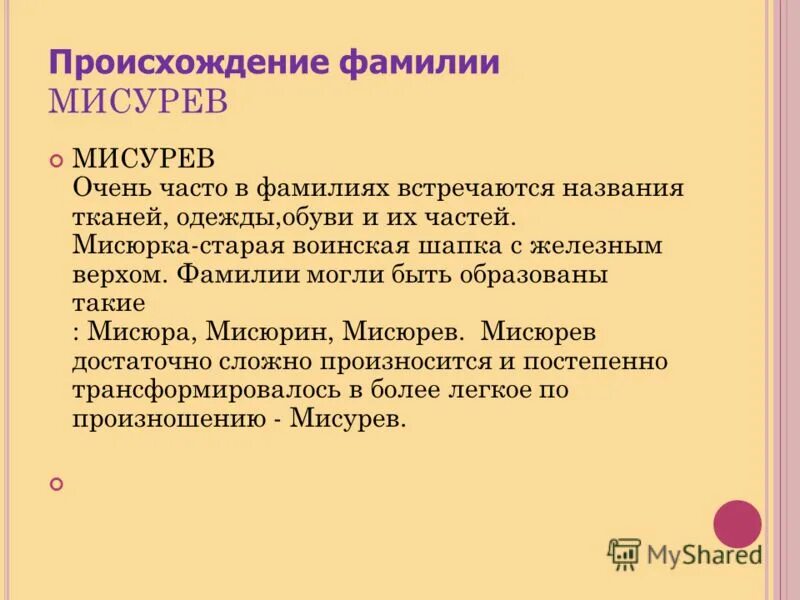 Происхождение фамилии МИСУРЕВ

МИСУРЕВ
Очень часто в фамилиях встречаются названия тканей, одежды,обуви и их частей. Мисюрка-старая воинская шапка с железным верхом. Фамилии могли быть образованы такие
: Мисюра, Мисюрин, Мисюрев. Мисюрев достаточно сложно произносится и постепенно трансформировалось в более легкое по произношению - Мисурев.

MyShared